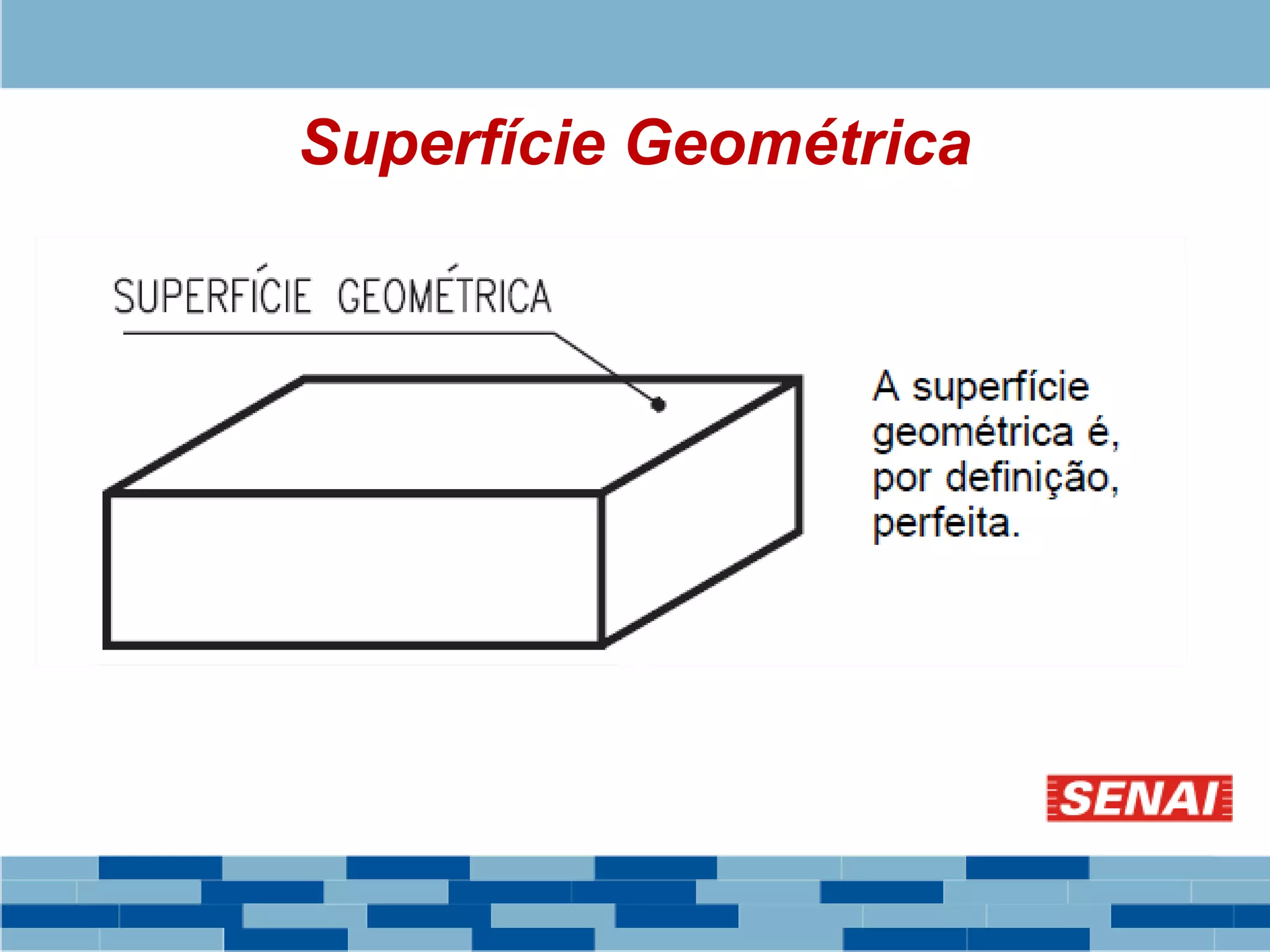 Superfície Geométrica

SUPERFÍCIE GEOMÉTRICA

A superfície geométrica é, por definição, perfeita.

SENAI